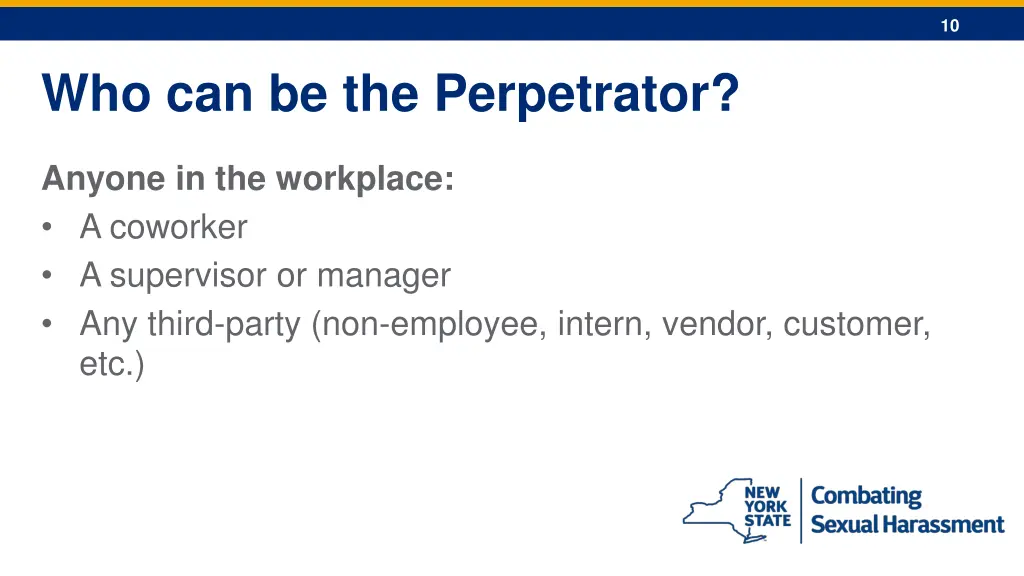 10

Who can be the Perpetrator?

Anyone in the workplace:
• A coworker
• A supervisor or manager
• Any third-party (non-employee, intern, vendor, customer, etc.)

NEW YORK STATE
Combating Sexual Harassment